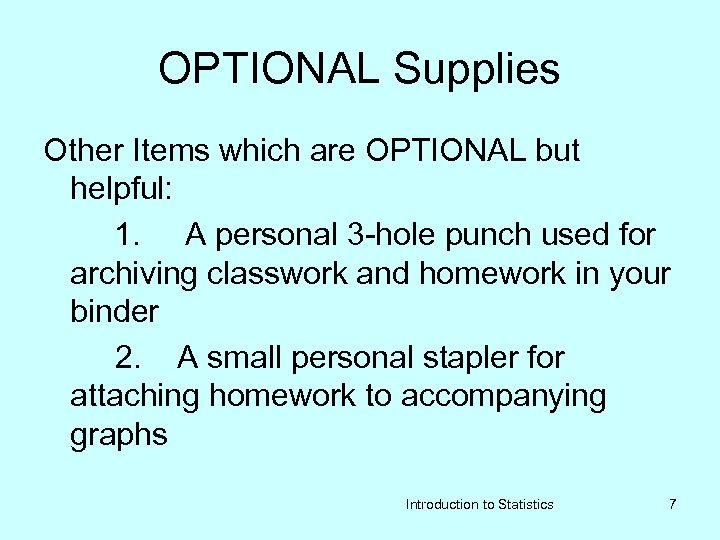 OPTIONAL Supplies

Other Items which are OPTIONAL but helpful:

1. A personal 3-hole punch used for archiving classwork and homework in your binder

2. A small personal stapler for attaching homework to accompanying graphs

Introduction to Statistics

7